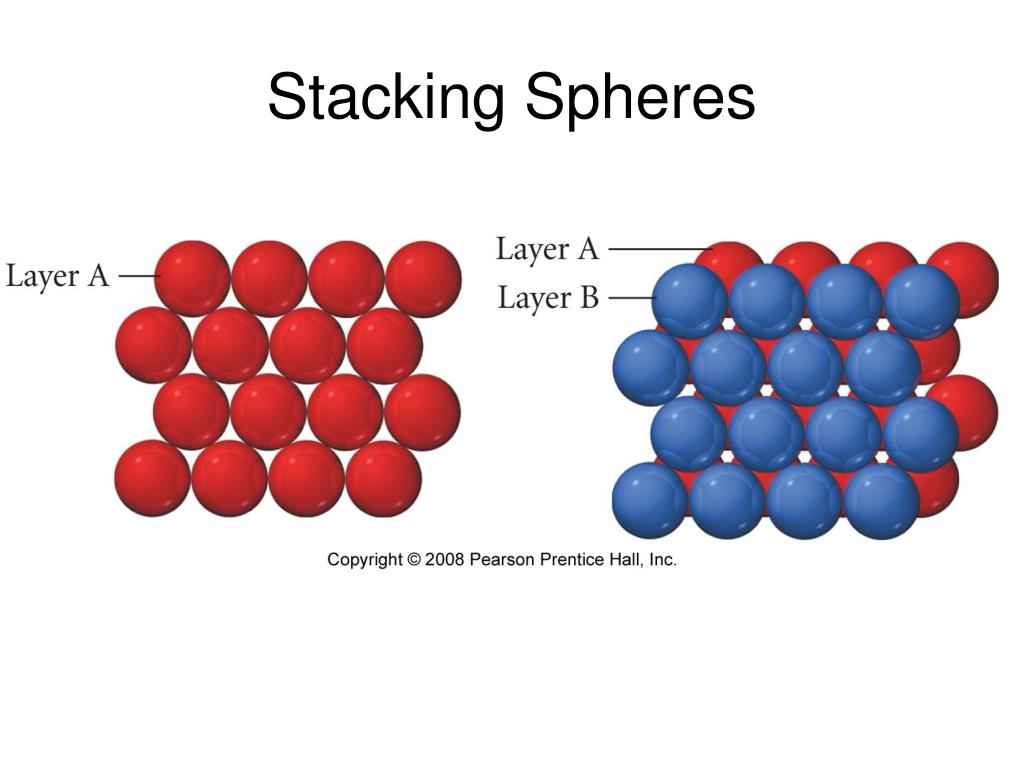 Stacking Spheres

Layer A

Layer A

Layer B

Copyright © 2008 Pearson Prentice Hall, Inc.